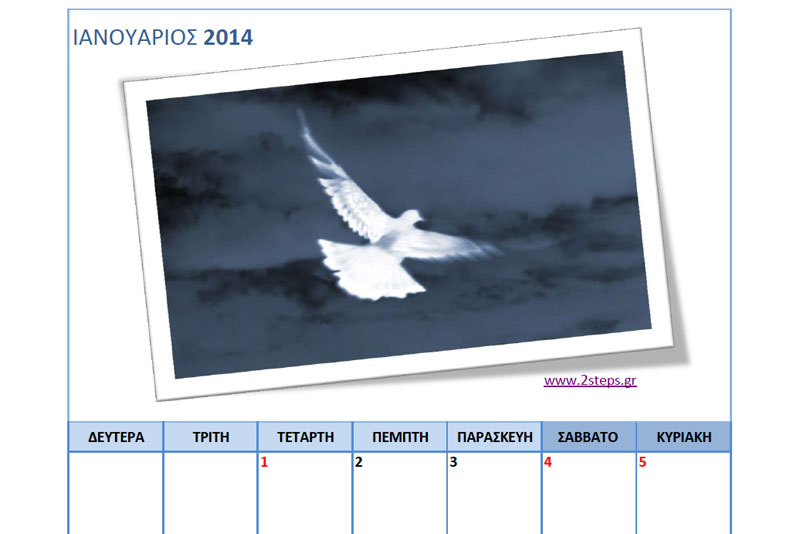 ΙΑΝΟΥΑΡΙΟΣ 2014

www.2steps.gr

| ΔΕΥΤΕΡΑ | ΤΡΙΤΗ | ΤΕΤΑΡΤΗ | ΠΕΜΠΤΗ | ΠΑΡΑΣΚΕΥΗ | ΣΑΒΒΑΤΟ | ΚΥΡΙΑΚΗ |
|---|---|---|---|---|---|---|
| | | 1 | 2 | 3 | 4 | 5 |